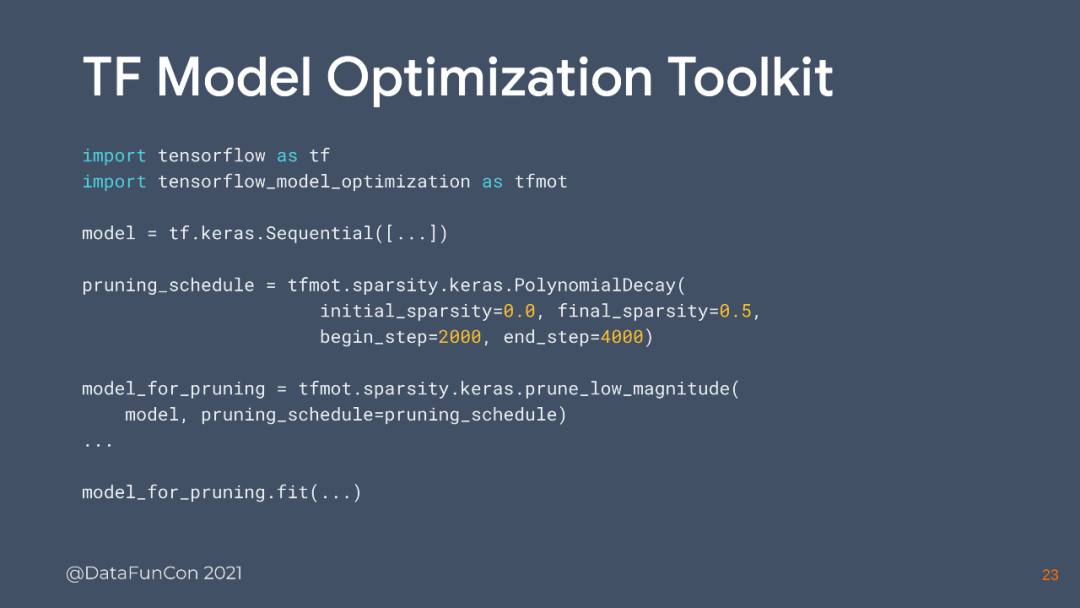 TF Model Optimization Toolkit

import tensorflow as tf
import tensorflow_model_optimization as tfmot

model = tf.keras.Sequential([...])

pruning_schedule = tfmot.sparsity.keras.PolynomialDecay(
                      initial_sparsity=0.0, final_sparsity=0.5,
                      begin_step=2000, end_step=4000)

model_for_pruning = tfmot.sparsity.keras.prune_low_magnitude(
    model, pruning_schedule=pruning_schedule)
...

model_for_pruning.fit(...)

@DataFunCon 2021

23